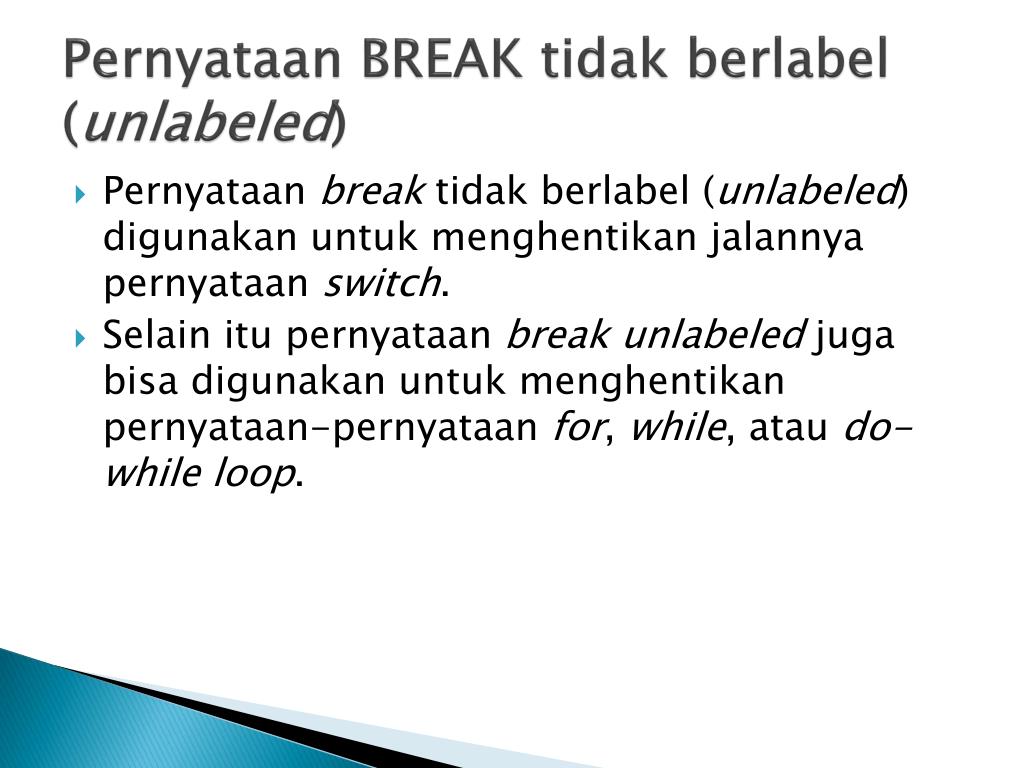 Pernyataan BREAK tidak berlabel (unlabeled)

Pernyataan break tidak berlabel (unlabeled) digunakan untuk menghentikan jalannya pernyataan switch.

Selain itu pernyataan break unlabeled juga bisa digunakan untuk menghentikan pernyataan-pernyataan for, while, atau do-while loop.